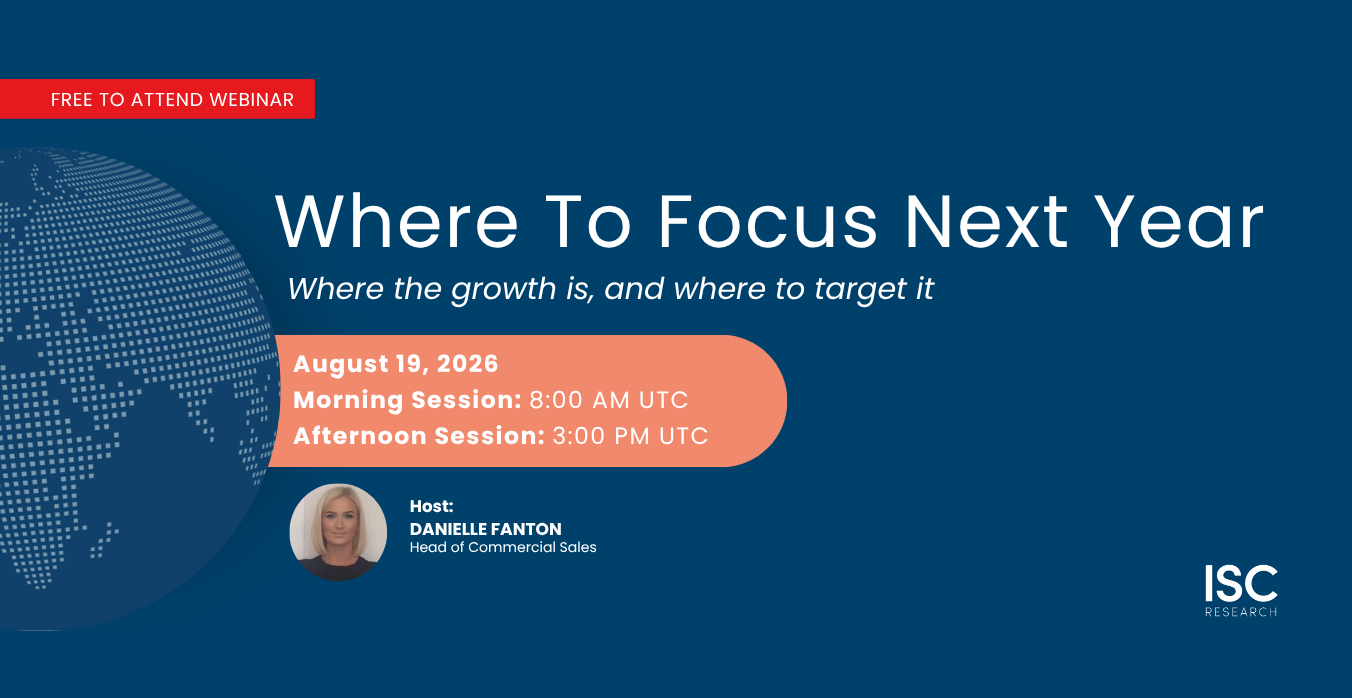 FREE TO ATTEND WEBINAR

Where To Focus Next Year

Where the growth is, and where to target it

August 19, 2026
Morning Session: 8:00 AM UTC
Afternoon Session: 3:00 PM UTC

Host:
DANIELLE FANTON
Head of Commercial Sales

ISC
RESEARCH